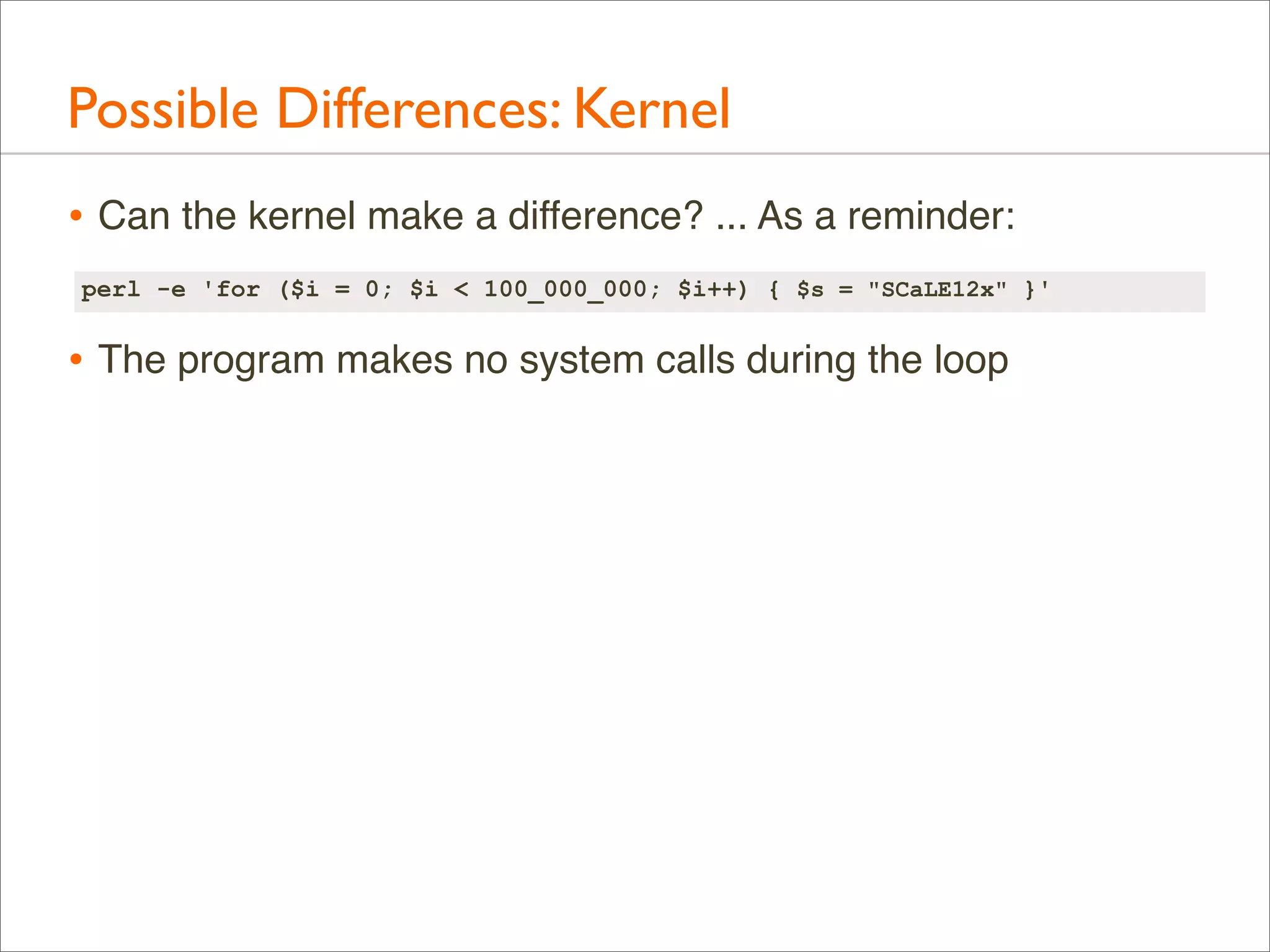 Possible Differences: Kernel

• Can the kernel make a difference? ... As a reminder:

perl -e 'for ($i = 0; $i < 100_000_000; $i++) { $s = "SCaLE12x" }'

• The program makes no system calls during the loop